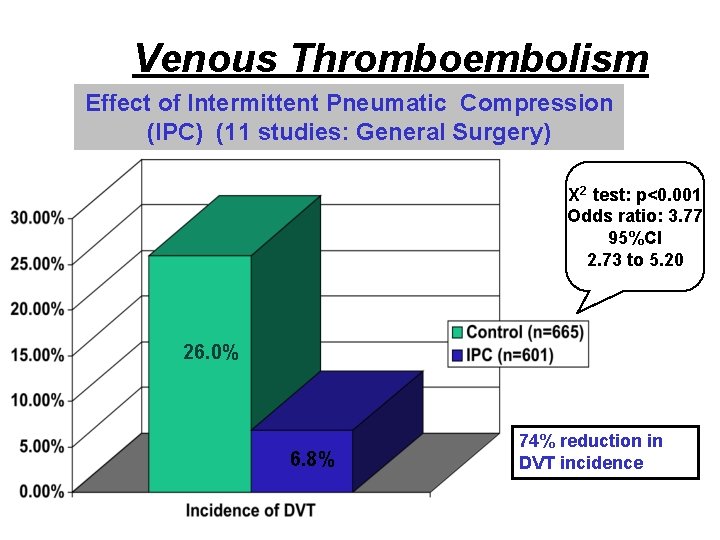 Venous Thromboembolism

Effect of Intermittent Pneumatic Compression (IPC) (11 studies: General Surgery)

$X^2$ test: p<0.001
Odds ratio: 3.77
95%CI
2.73 to 5.20

30.00%
25.00%
20.00%
15.00%
10.00%
5.00%
0.00%

26.0%

6.8%

Control (n=665)
IPC (n=601)

74% reduction in DVT incidence

Incidence of DVT